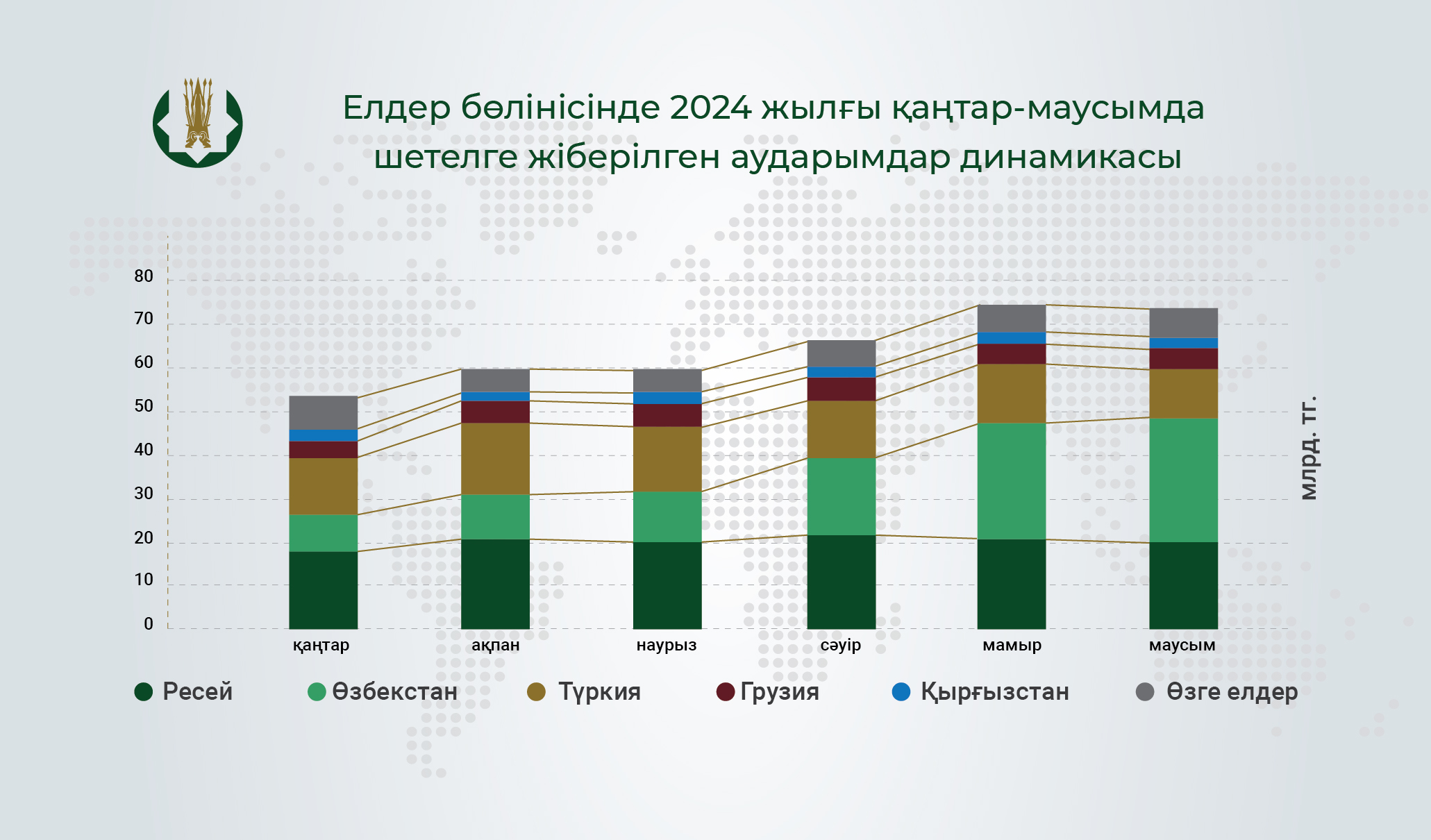 Елдер бөлінісінде 2024 жылғы қаңтар-маусымда шетелге жіберілген аударымдар динамикасы

80
70
60
50
40
30
20
10
0

млрд. тг.

қаңтар
ақпан
наурыз
сәуір
мамыр
маусым

Ресей
Өзбекстан
Түркия
Грузия
Қырғызстан
Өзге елдер